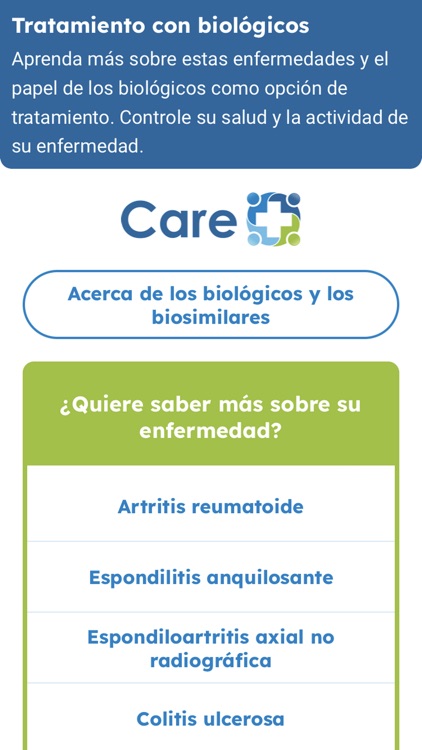 Tratamiento con biológicos
Aprenda más sobre estas enfermedades y el papel de los biológicos como opción de tratamiento. Controle su salud y la actividad de su enfermedad.

Care

Acerca de los biológicos y los biosimilares

¿Quiere saber más sobre su enfermedad?

Artritis reumatoide

Espondilitis anquilosante

Espondiloartritis axial no radiográfica

Colitis ulcerosa